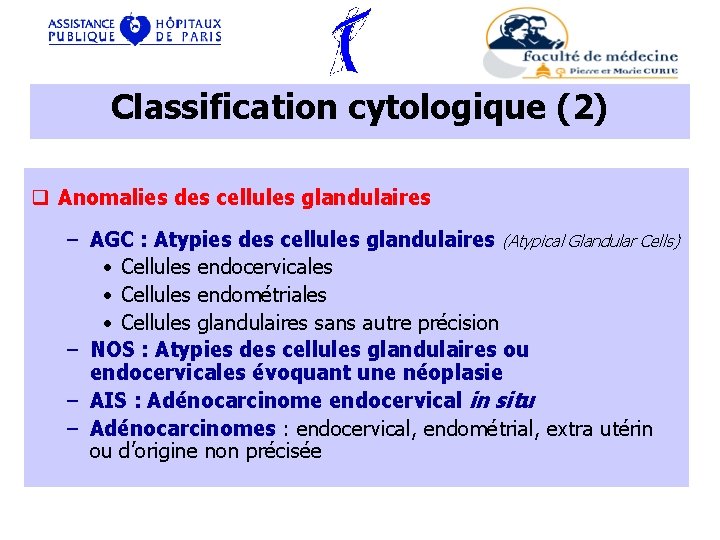 ASSISTANCE PUBLIQUE HÔPITAUX DE PARIS

faculté de médecine
Pierre et Marie CURIE

Classification cytologique (2)

❑ Anomalies des cellules glandulaires

– AGC : Atypies des cellules glandulaires (Atypical Glandular Cells)
• Cellules endocervicales
• Cellules endométriales
• Cellules glandulaires sans autre précision
– NOS : Atypies des cellules glandulaires ou endocervicales évoquant une néoplasie
– AIS : Adénocarcinome endocervical in situ
– Adénocarcinomes : endocervical, endométrial, extra utérin ou d'origine non précisée